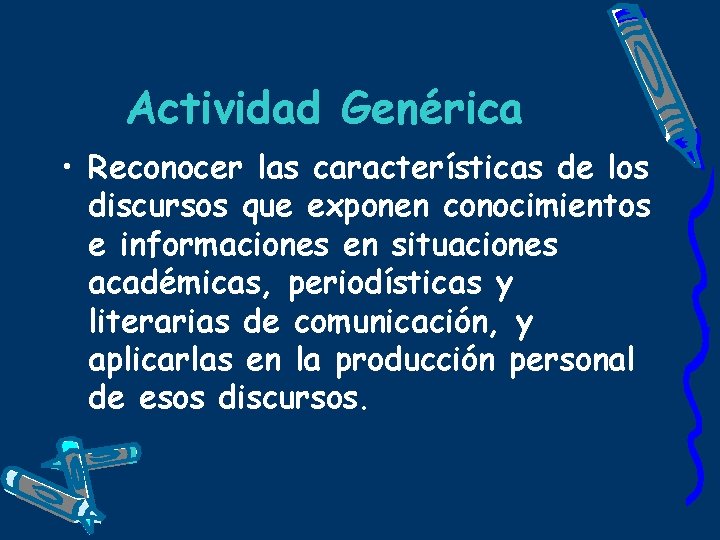 Actividad Genérica

• Reconocer las características de los discursos que exponen conocimientos e informaciones en situaciones académicas, periodísticas y literarias de comunicación, y aplicarlas en la producción personal de esos discursos.